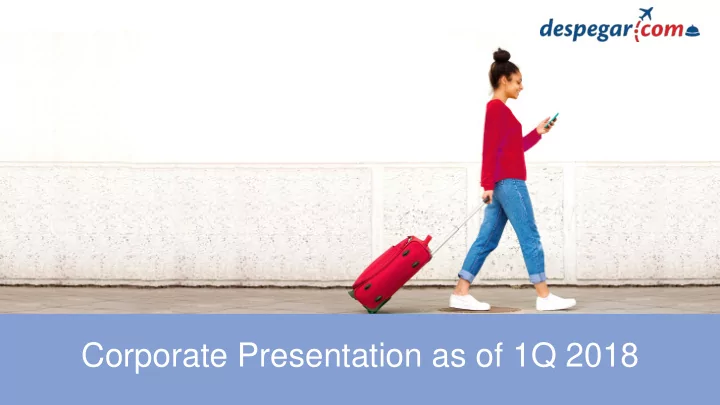 despegar.com

Corporate Presentation as of 1Q 2018